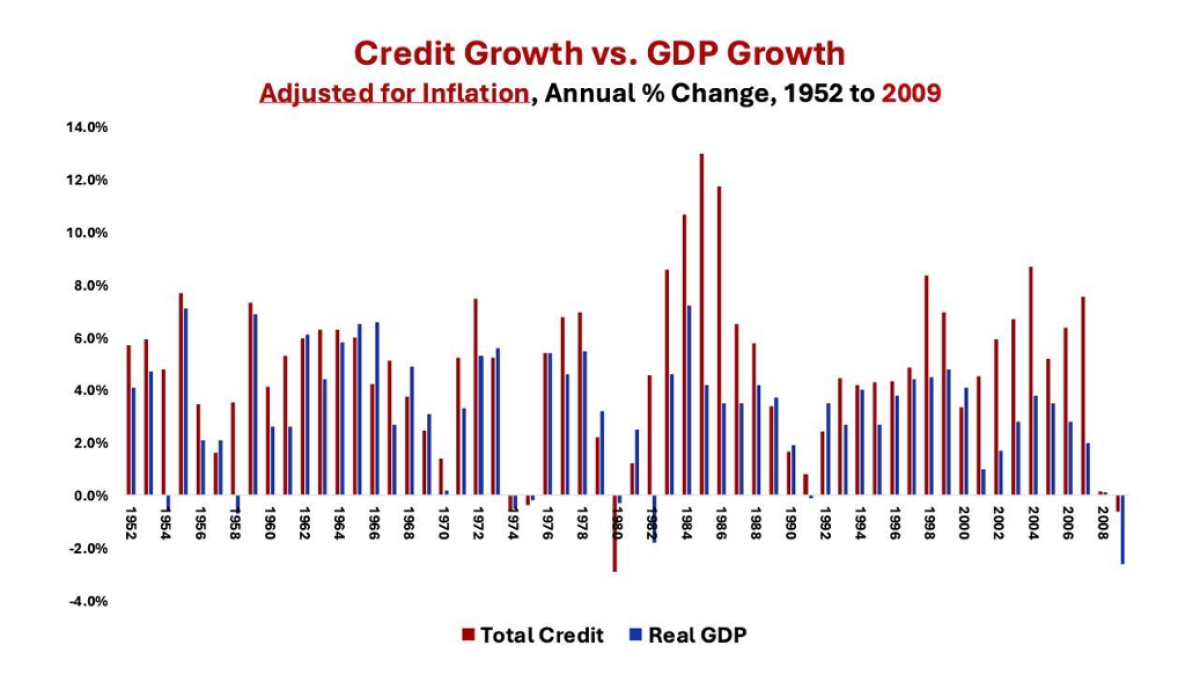 Credit Growth vs. GDP Growth
Adjusted for Inflation, Annual % Change, 1952 to 2009

14.0%
12.0%
10.0%
8.0%
6.0%
4.0%
2.0%
0.0%
-2.0%
-4.0%

1952 1954 1956 1958 1960 1962 1964 1966 1968 1970 1972 1974 1976 1978 1980 1982 1984 1986 1988 1990 1992 1994 1996 1998 2000 2002 2004 2006 2008

Total Credit Real GDP